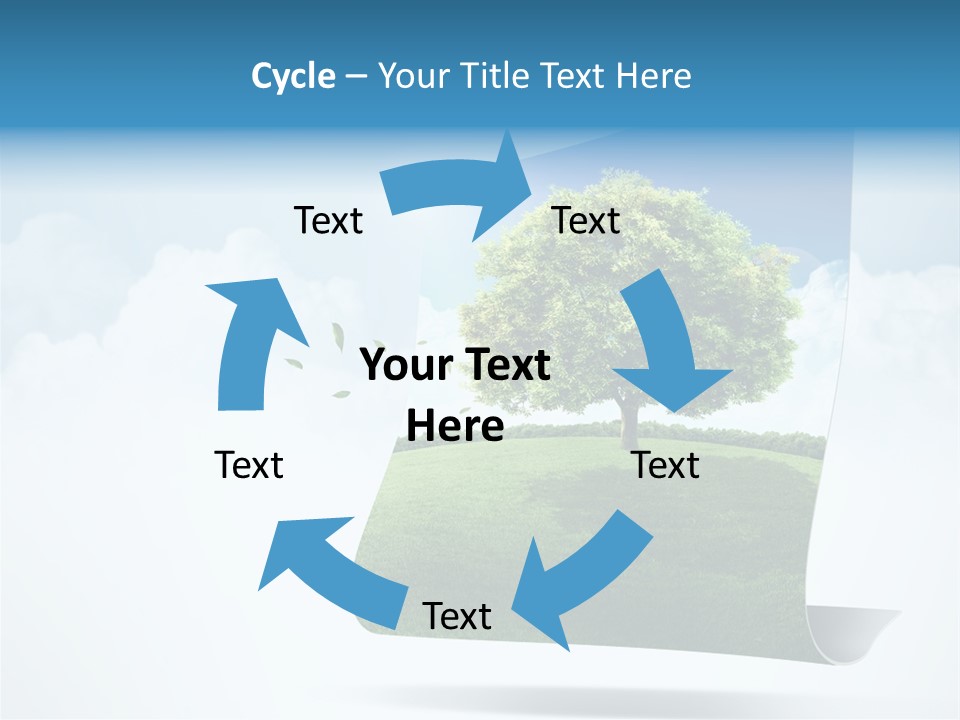 Cycle – Your Title Text Here

Text

Text

Your Text Here

Text

Text

Text